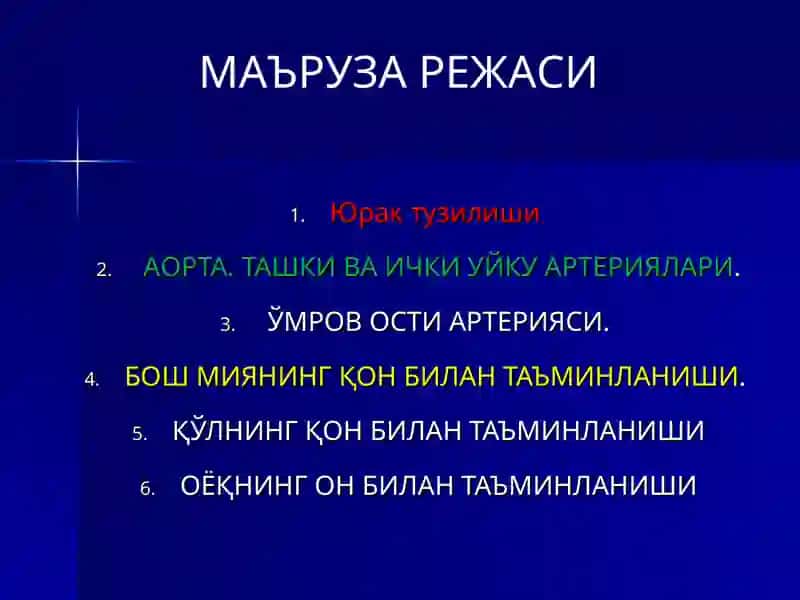 МАЪРУЗА РЕЖАСИ

1. Юрак тузилиши
2. АОРТА. ТАШКИ ВА ИЧКИ УЙКУ АРТЕРИЯЛАРИ.
3. ЎМРОВ ОСТИ АРТЕРИЯСИ.
4. БОШ МИЯНИНГ ҚОН БИЛАН ТАЪМИНЛАНИШИ.
5. ҚЎЛНИНГ ҚОН БИЛАН ТАЪМИНЛАНИШИ
6. ОЁҚНИНГ ОН БИЛАН ТАЪМИНЛАНИШИ